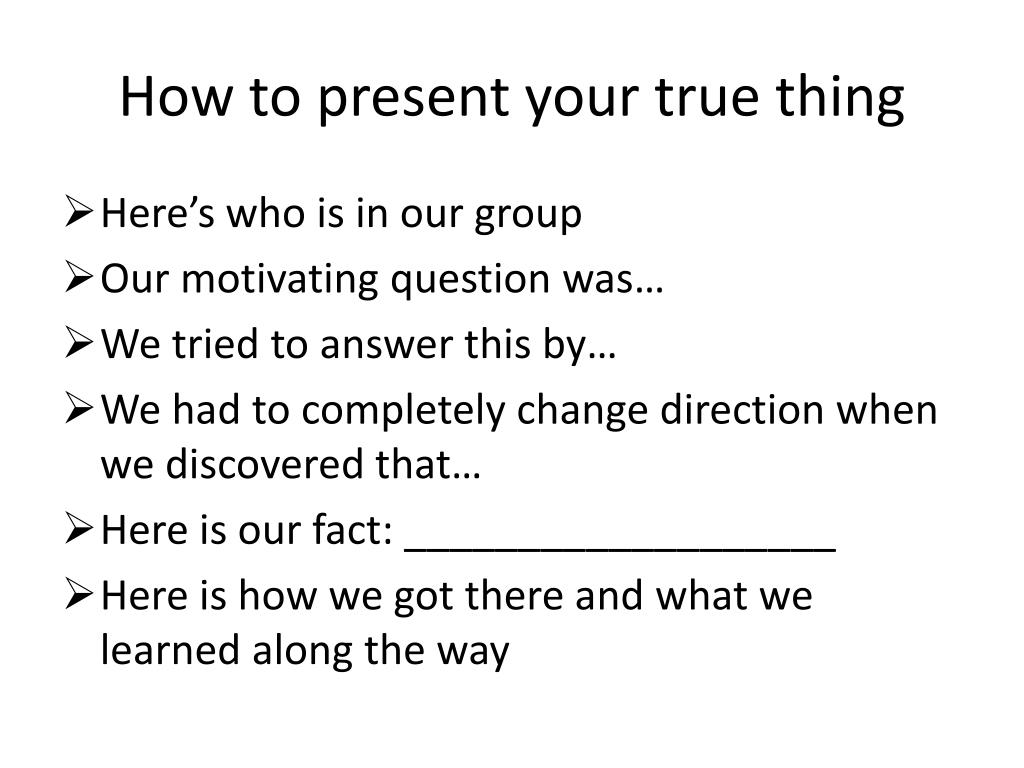 How to present your true thing

➢ Here’s who is in our group
➢ Our motivating question was…
➢ We tried to answer this by…
➢ We had to completely change direction when we discovered that…
➢ Here is our fact: ____________________
➢ Here is how we got there and what we learned along the way